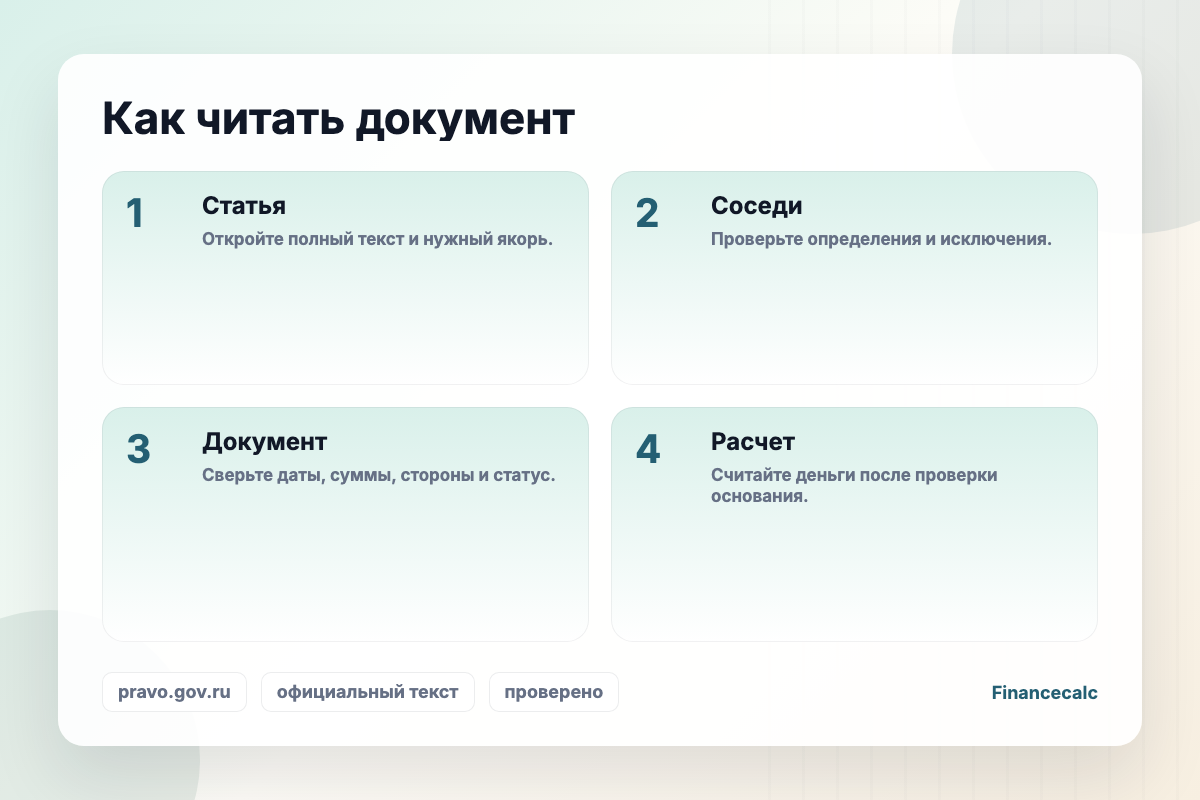 Как читать документ

1
Статья
Откройте полный текст и нужный якорь.

2
Соседи
Проверьте определения и исключения.

3
Документ
Сверьте даты, суммы, стороны и статус.

4
Расчет
Считайте деньги после проверки основания.

pravo.gov.ru

официальный текст

проверено

Financecalc